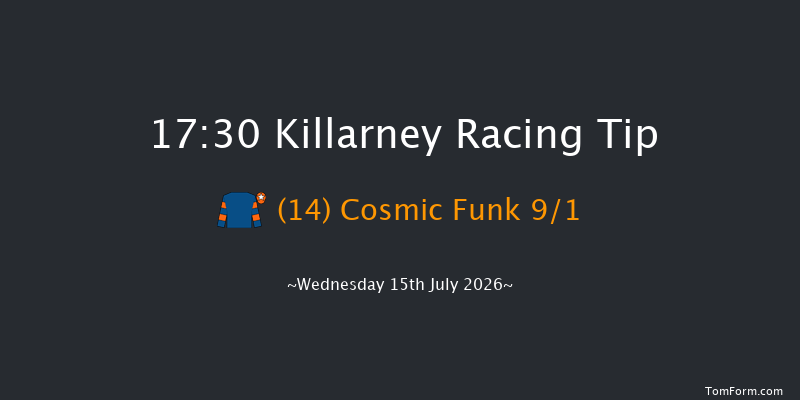 17:30 Killarney Racing Tip

(14) Cosmic Funk 9/1

~Wednesday 15th July 2026~

TomForm.com